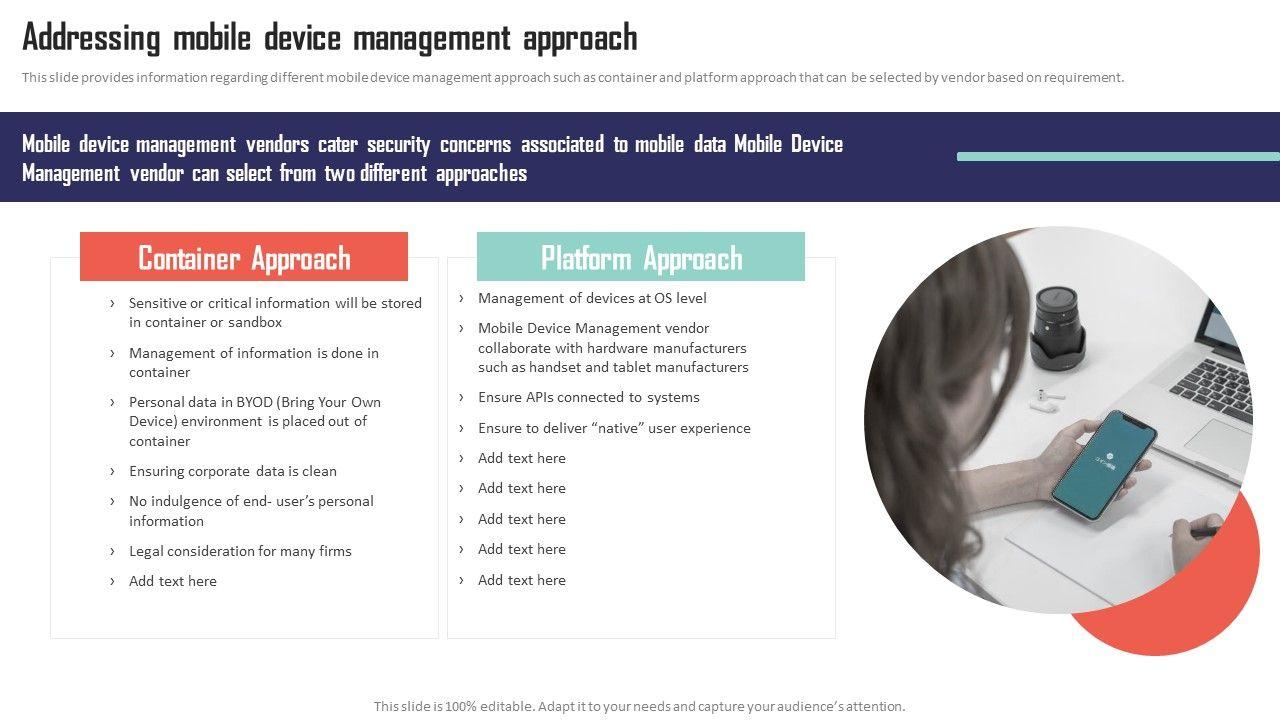 Addressing mobile device management approach

This slide provides information regarding different mobile device management approach such as container and platform approach that can be selected by vendor based on requirement.

Mobile device management vendors cater security concerns associated to mobile data Mobile Device Management vendor can select from two different approaches

Container Approach

› Sensitive or critical information will be stored in container or sandbox

› Management of information is done in container

› Personal data in BYOD (Bring Your Own Device) environment is placed out of container

› Ensuring corporate data is clean

› No indulgence of end- user's personal information

› Legal consideration for many firms

› Add text here

Platform Approach

› Management of devices at OS level

› Mobile Device Management vendor collaborate with hardware manufacturers such as handset and tablet manufacturers

› Ensure APIs connected to systems

› Ensure to deliver "native" user experience

› Add text here

› Add text here

› Add text here

› Add text here

› Add text here

This slide is 100% editable. Adapt it to your needs and capture your audience's attention.